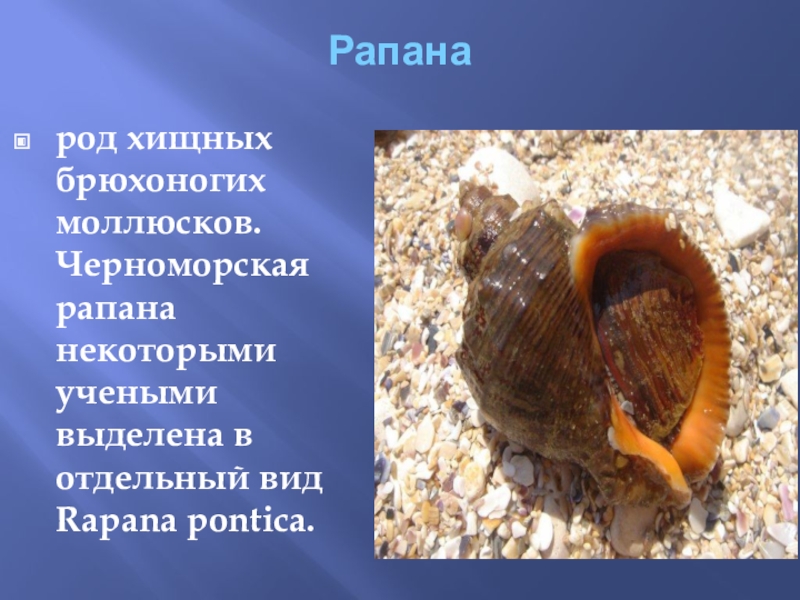 Рапана

род хищных брюхоногих моллюсков. Черноморская рапана некоторыми учеными выделена в отдельный вид Rapana pontica.